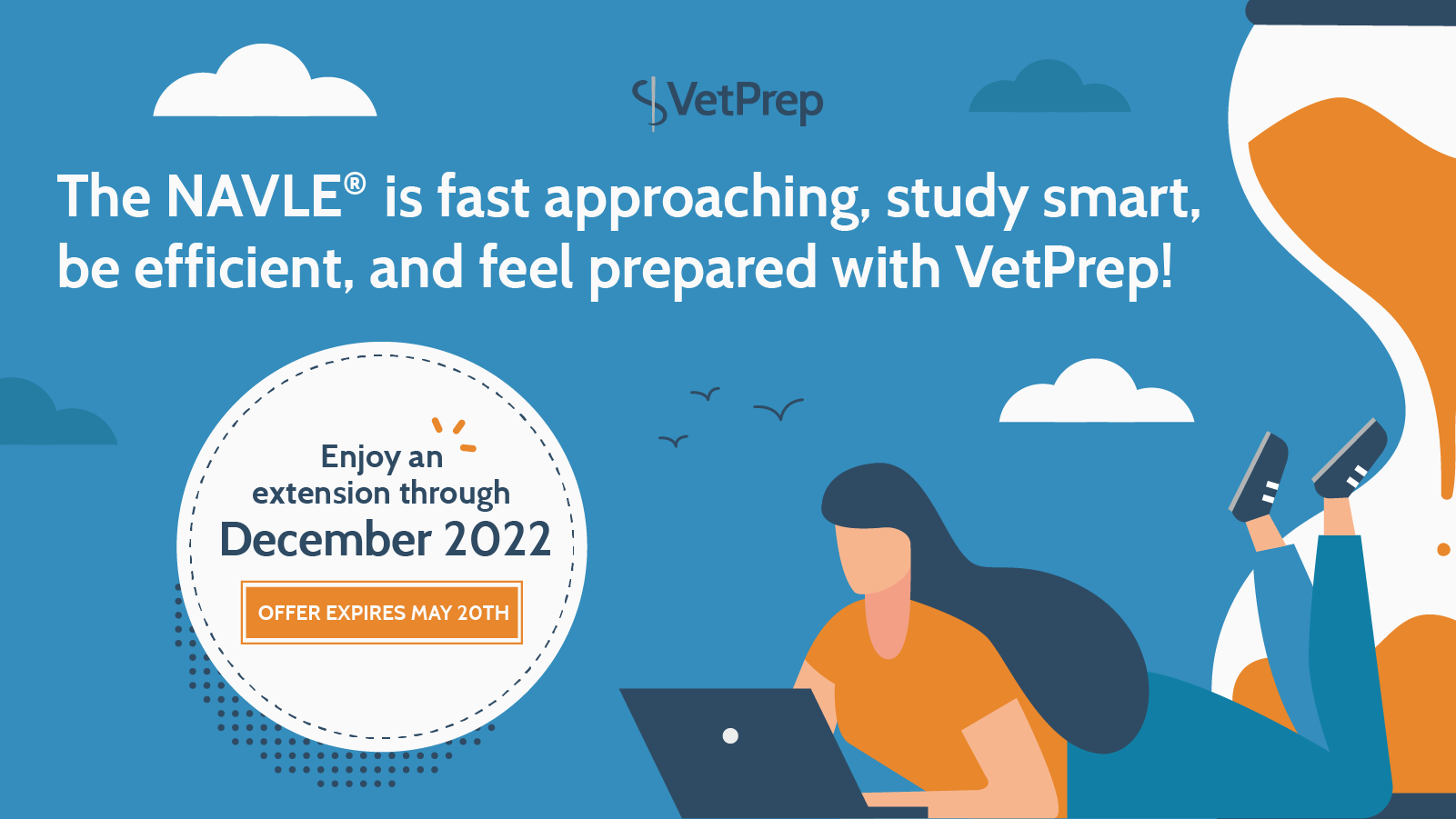 VetPrep

The NAVLE® is fast approaching, study smart, be efficient, and feel prepared with VetPrep!

Enjoy an extension through December 2022

OFFER EXPIRES MAY 20TH